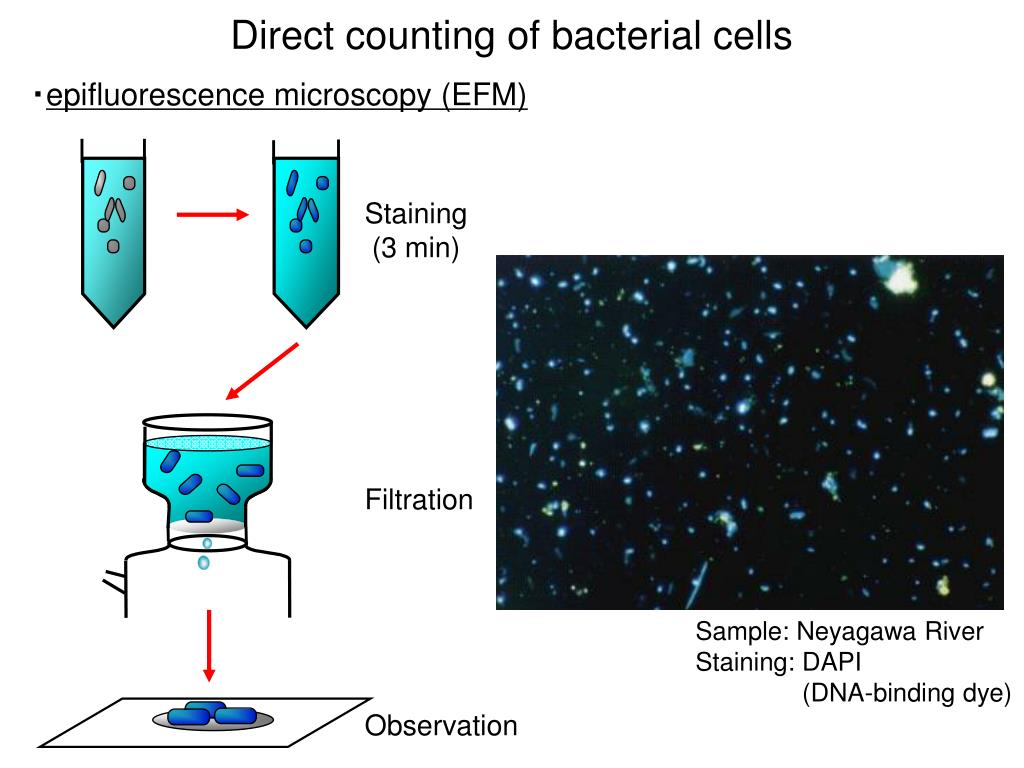 Direct counting of bacterial cells

・epifluorescence microscopy (EFM)

Staining
(3 min)

Filtration

Observation

Sample: Neyagawa River
Staining: DAPI
(DNA-binding dye)